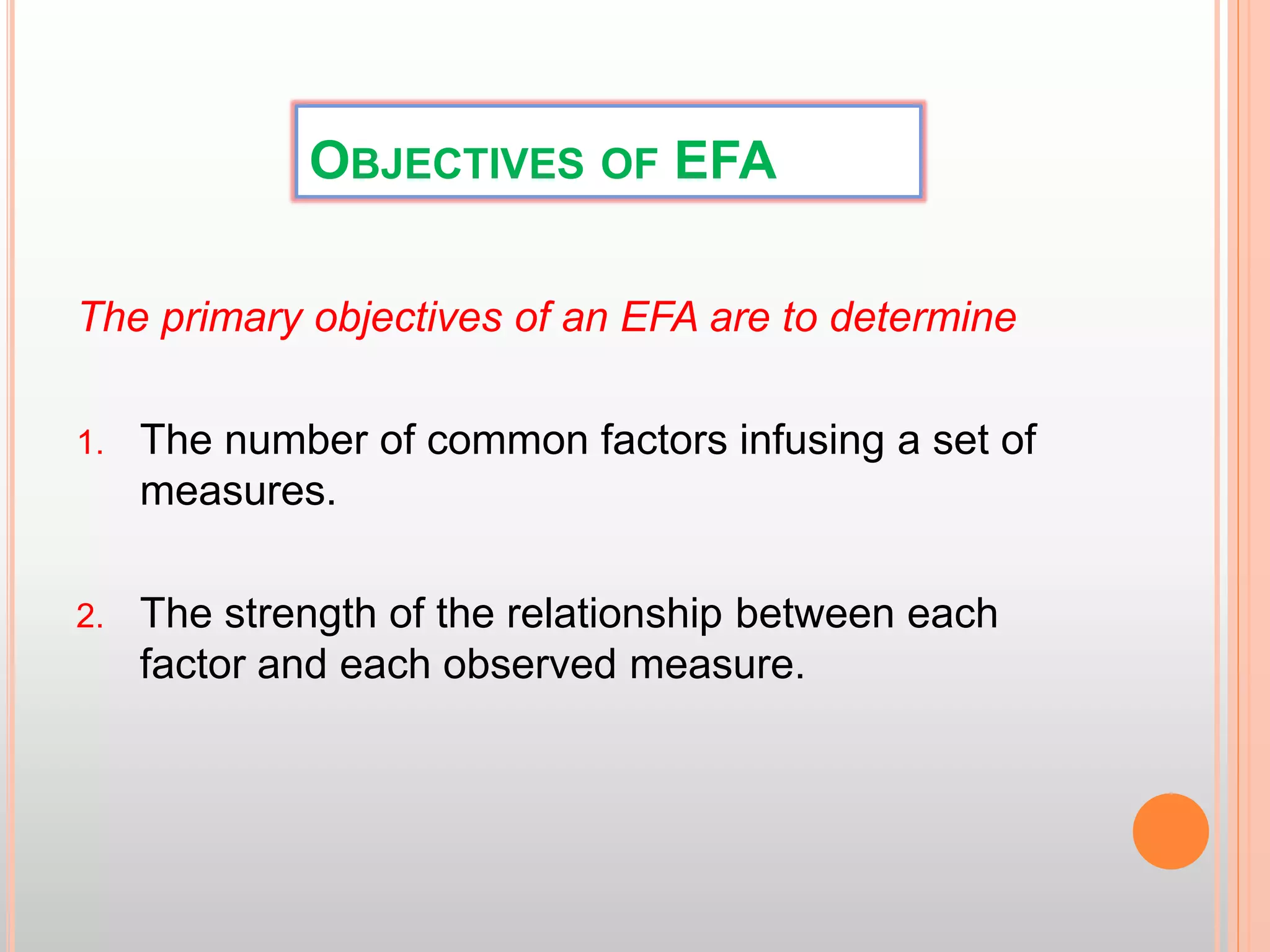 OBJECTIVES OF EFA

The primary objectives of an EFA are to determine

1. The number of common factors infusing a set of measures.

2. The strength of the relationship between each factor and each observed measure.